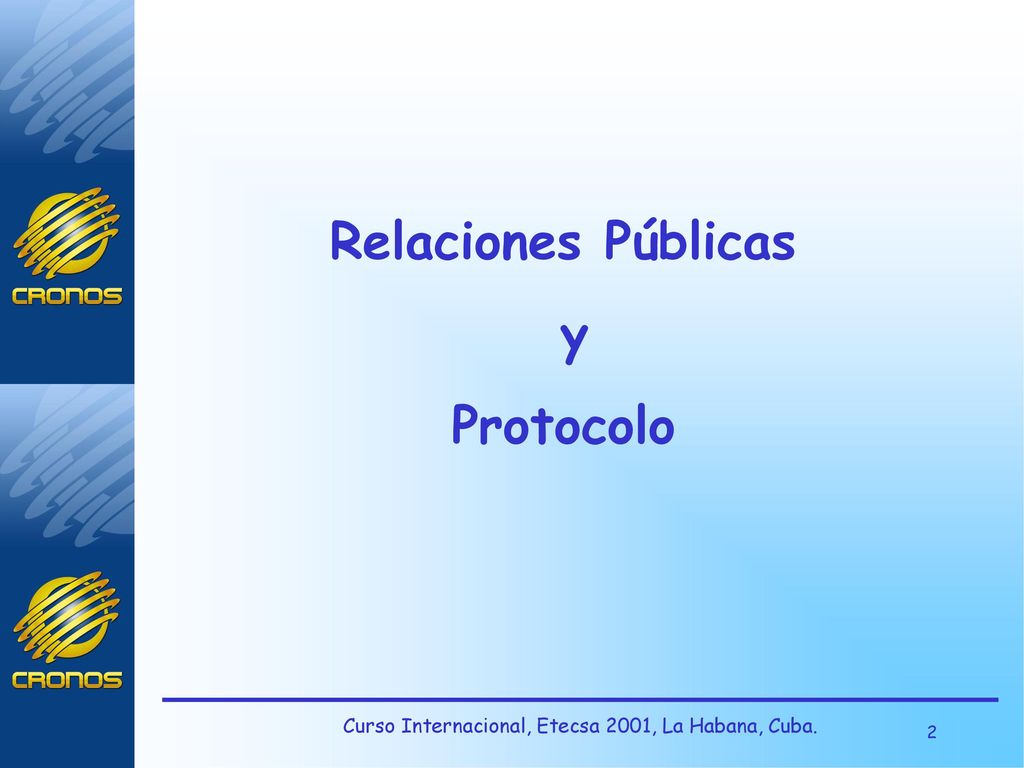 CRONOS

CRONOS

Relaciones Públicas

y

Protocolo

Curso Internacional, Etecsa 2001, La Habana, Cuba.

2